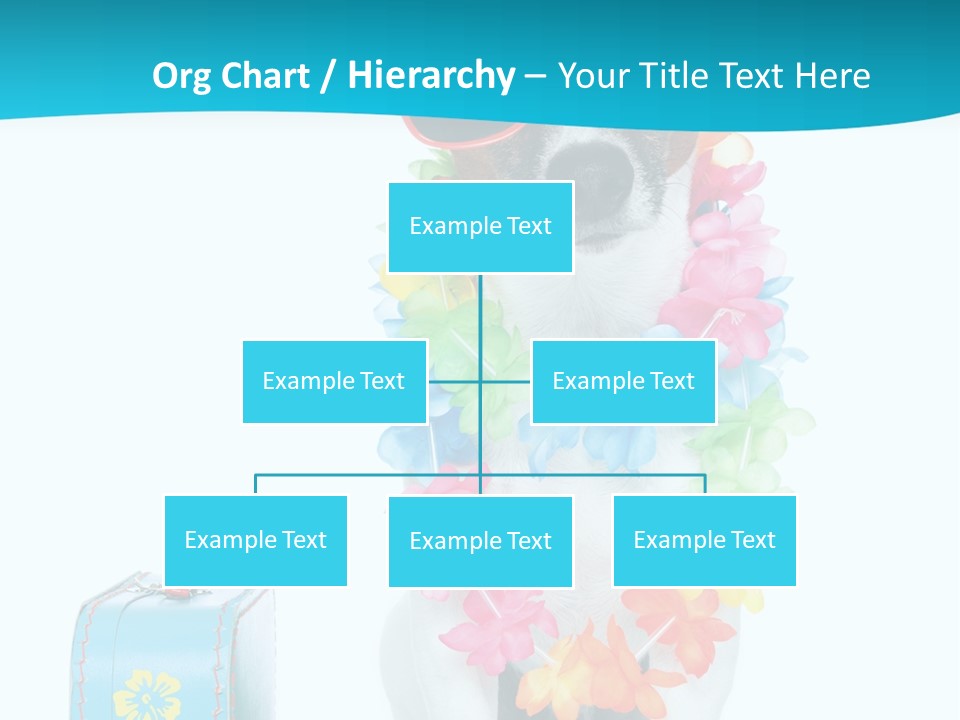 Org Chart / Hierarchy – Your Title Text Here

Example Text

Example Text

Example Text

Example Text

Example Text

Example Text